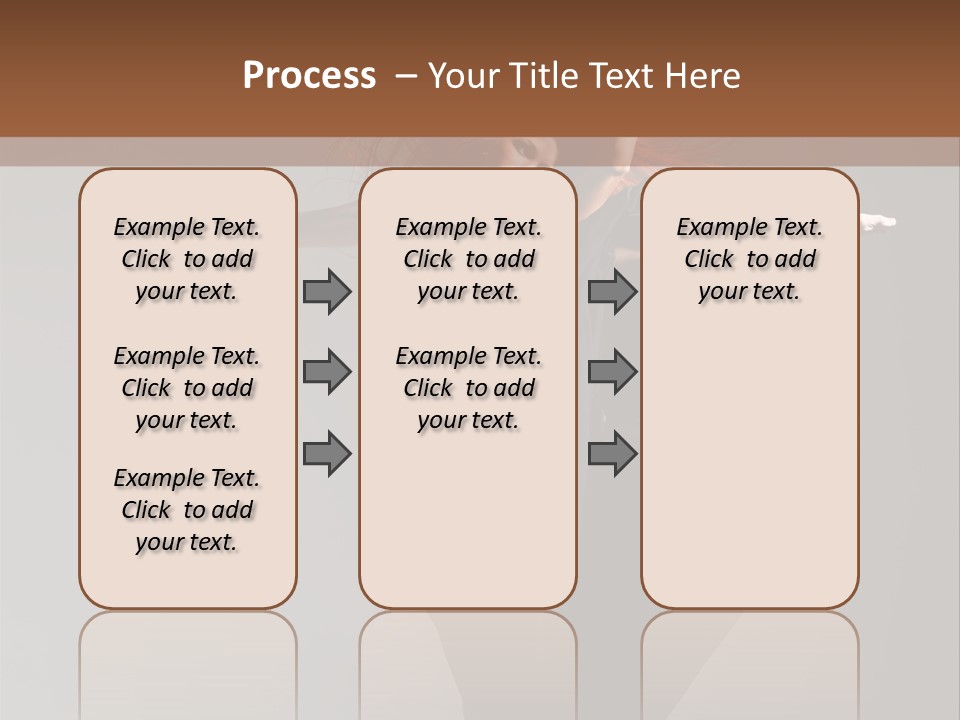 Process – Your Title Text Here

Example Text. Click to add your text.

Example Text. Click to add your text.

Example Text. Click to add your text.

Example Text. Click to add your text.

Example Text. Click to add your text.

Example Text. Click to add your text.